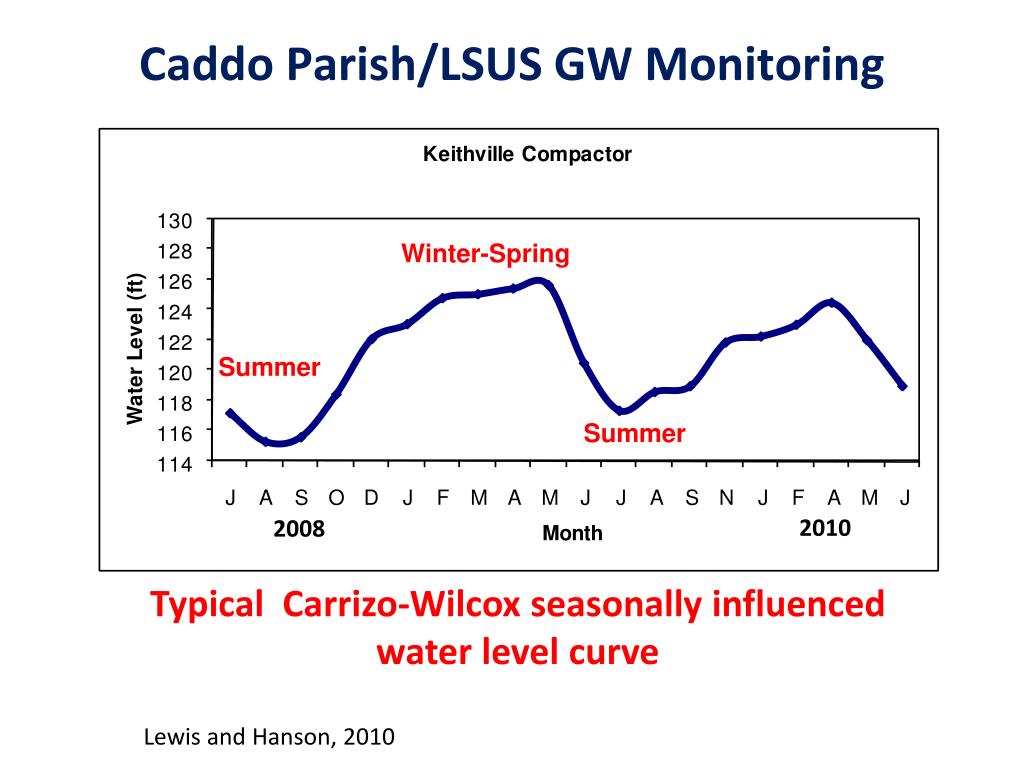 Caddo Parish/LSUS GW Monitoring

Keithville Compactor

Water Level (ft)

130
128
126
124
122
120
118
116
114

Winter-Spring

Summer

Summer

J A S O D J F M A M J J A S N J F A M J

2008

Month

2010

Typical Carrizo-Wilcox seasonally influenced water level curve

Lewis and Hanson, 2010